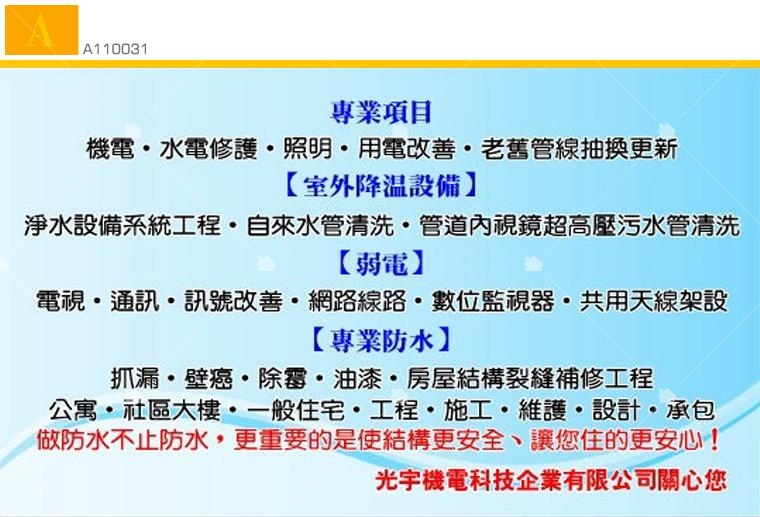 A

A110031

專業項目

機電・水電修護・照明・用電改善・老舊管線抽換更新

【室外降温設備】

淨水設備系統工程・自來水管清洗・管道內視鏡超高壓污水管清洗

【弱電】

電視・通訊・訊號改善・網路線路・數位監視器・共用天線架設

【專業防水】

抓漏・壁癌・除霉・油漆・房屋結構裂縫補修工程

公寓・社區大樓・一般住宅・工程・施工・維護・設計・承包

做防水不止防水，更重要的是使結構更安全、讓您住的更安心！

光宇機電科技企業有限公司關心您